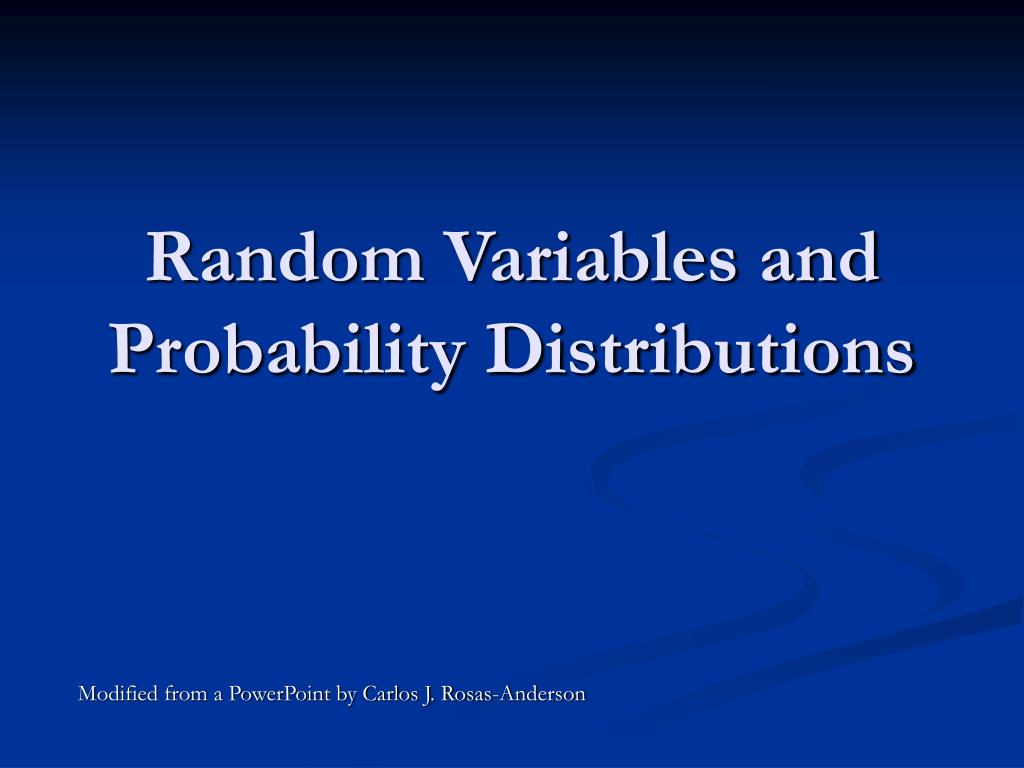 Random Variables and Probability Distributions

Modified from a PowerPoint by Carlos J. Rosas-Anderson